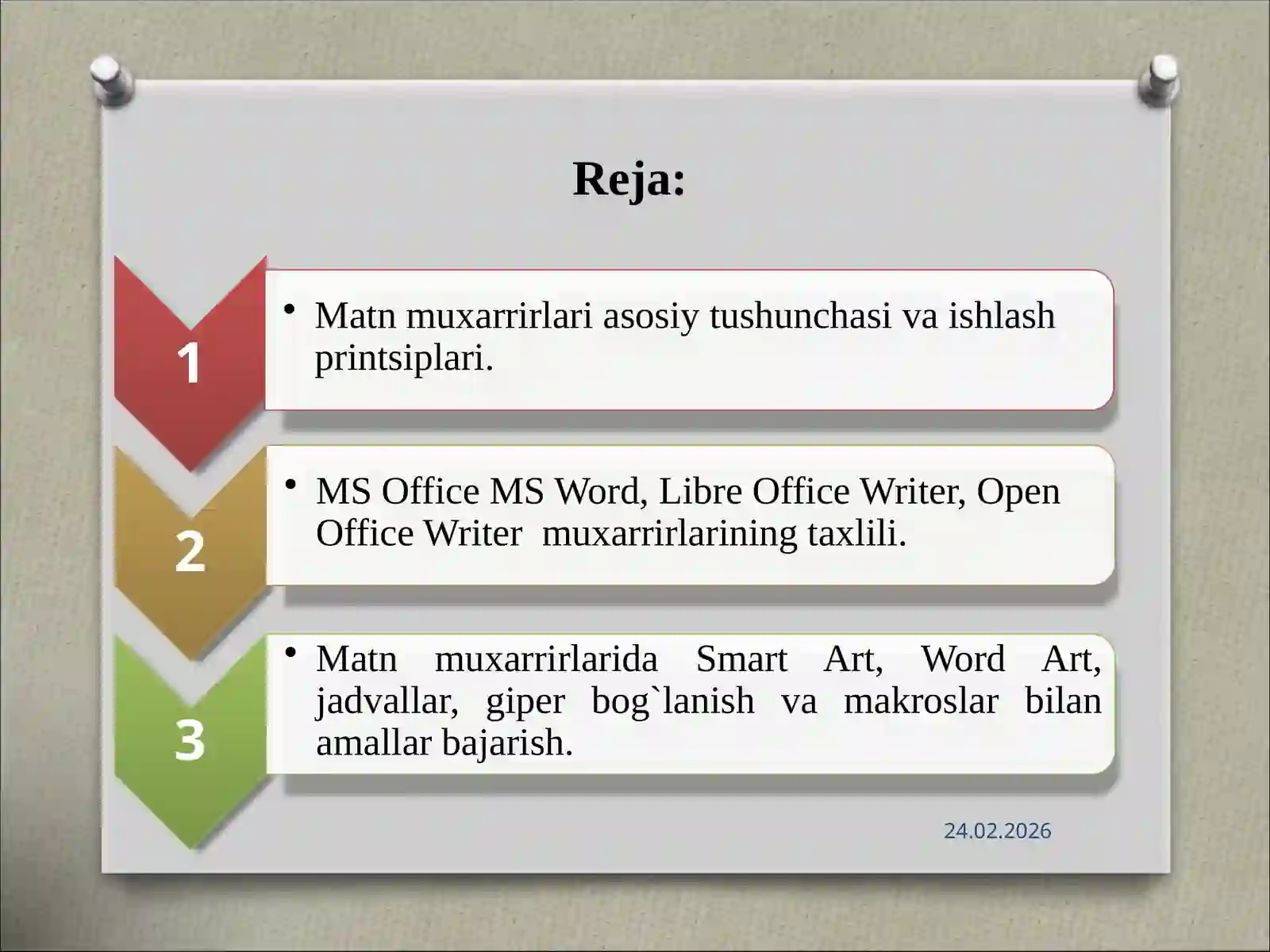 Reja:

1

• Matn muxarrirlari asosiy tushunchasi va ishlash printsiplari.

2

• MS Office MS Word, Libre Office Writer, Open Office Writer  muxarrirlarining taxlili.

3

• Matn muxarrirlarida Smart Art, Word Art, jadvallar, giper bog`lanish va makroslar bilan amallar bajarish.

24.02.2026